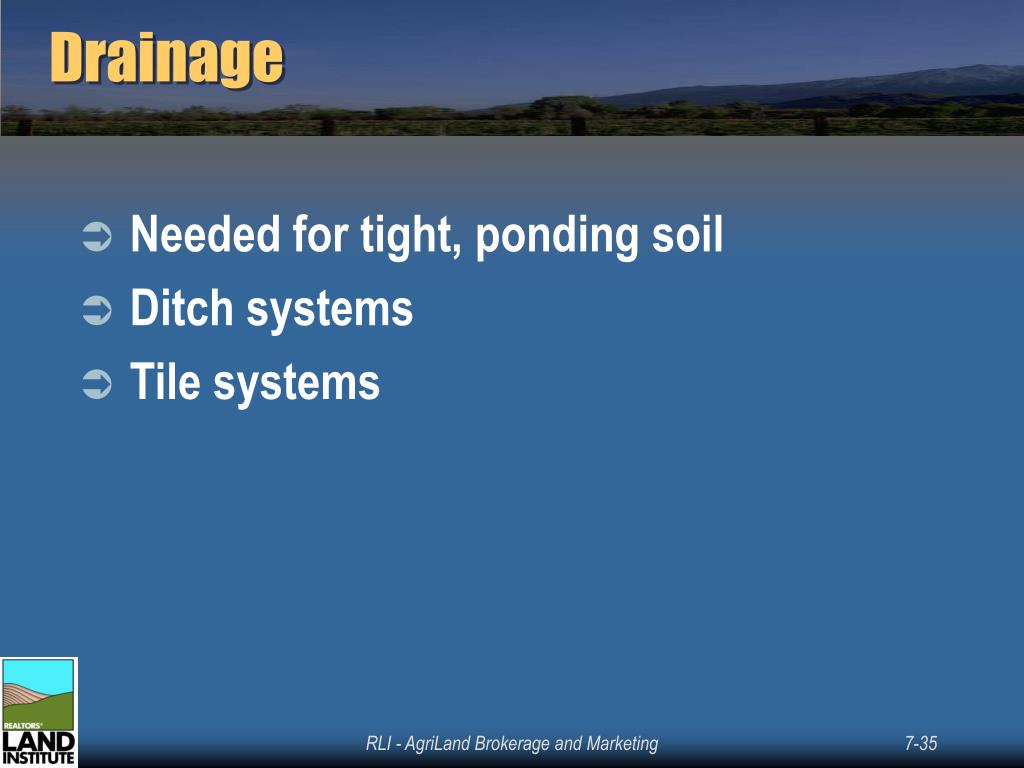 Drainage

➲ Needed for tight, ponding soil
➲ Ditch systems
➲ Tile systems

REALTORS® LAND INSTITUTE

RLI - AgriLand Brokerage and Marketing

7-35